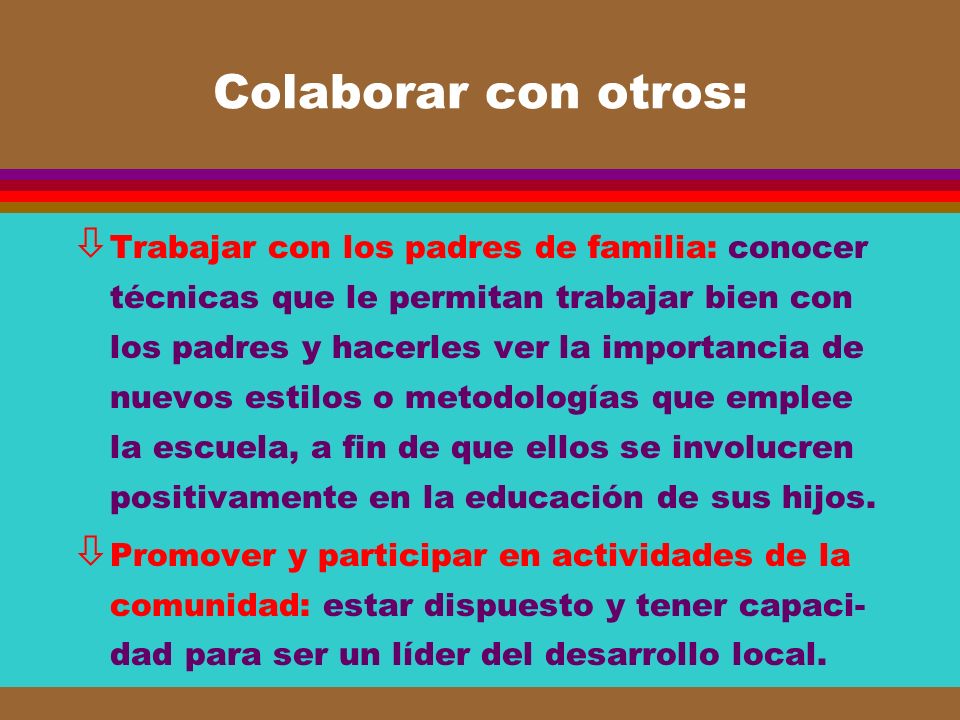 Colaborar con otros:

⇩ Trabajar con los padres de familia: conocer técnicas que le permitan trabajar bien con los padres y hacerles ver la importancia de nuevos estilos o metodologías que emplee la escuela, a fin de que ellos se involucren positivamente en la educación de sus hijos.

⇩ Promover y participar en actividades de la comunidad: estar dispuesto y tener capacidad para ser un líder del desarrollo local.